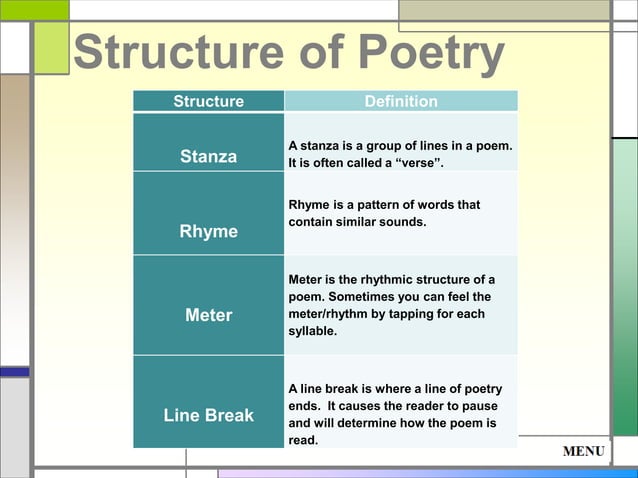 Structure of Poetry

| Structure | Definition |
|---|---|
| Stanza | A stanza is a group of lines in a poem. It is often called a “verse”. |
| Rhyme | Rhyme is a pattern of words that contain similar sounds. |
| Meter | Meter is the rhythmic structure of a poem. Sometimes you can feel the meter/rhythm by tapping for each syllable. |
| Line Break | A line break is where a line of poetry ends. It causes the reader to pause and will determine how the poem is read. |

MENU